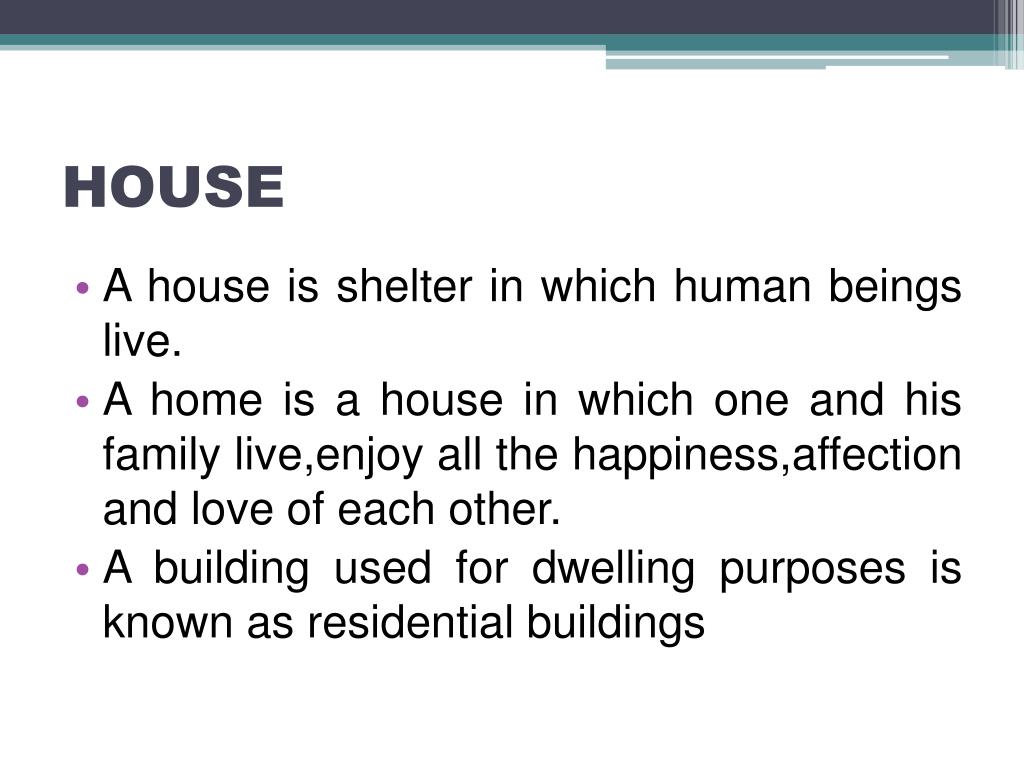 HOUSE

• A house is shelter in which human beings live.
• A home is a house in which one and his family live,enjoy all the happiness,affection and love of each other.
• A building used for dwelling purposes is known as residential buildings